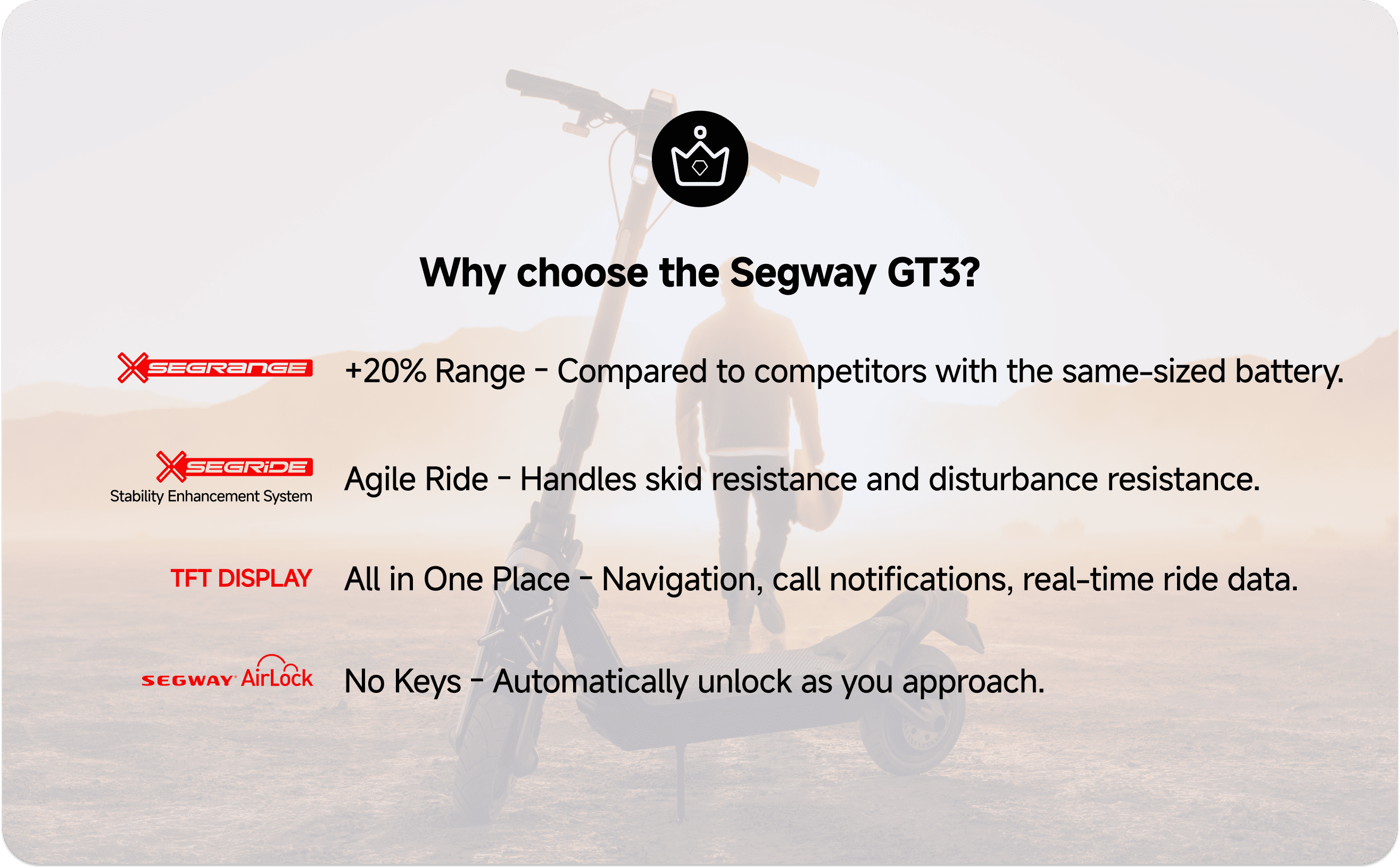 Why choose the Segway GT3?

SEGRANGE +20% Range - Compared to competitors with the same-sized battery.

SEGRIDE Stability Enhancement System Agile Ride - Handles skid resistance and disturbance resistance.

TFT DISPLAY All in One Place - Navigation, call notifications, real-time ride data.

SEGWAY AirLock No Keys - Automatically unlock as you approach.